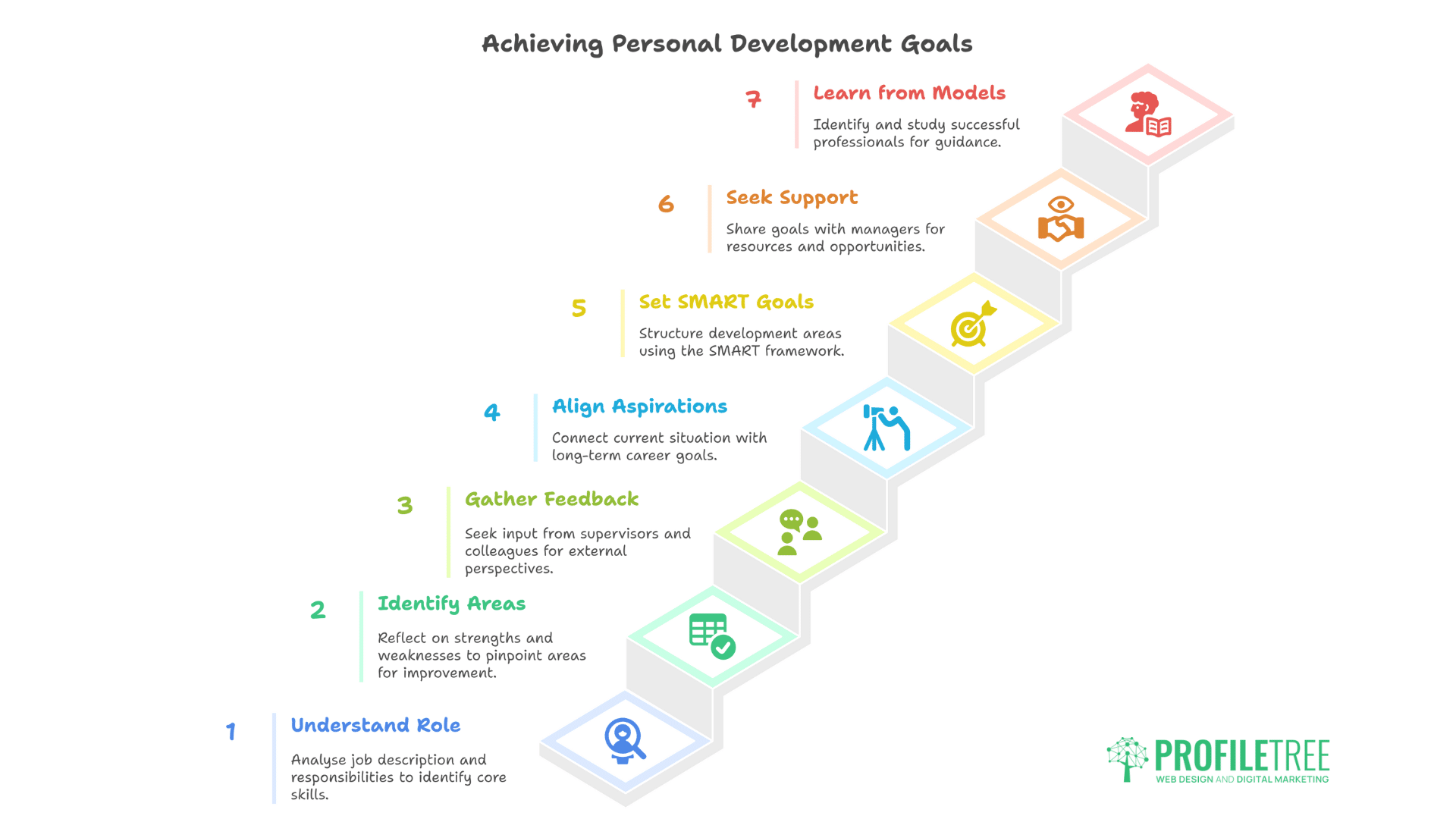 Achieving Personal Development Goals

7 Learn from Models

Identify and study successful professionals for guidance.

6 Seek Support

Share goals with managers for resources and opportunities.

5 Set SMART Goals

Structure development areas using the SMART framework.

4 Align Aspirations

Connect current situation with long-term career goals.

3 Gather Feedback

Seek input from supervisors and colleagues for external perspectives.

2 Identify Areas

Reflect on strengths and weaknesses to pinpoint areas for improvement.

1 Understand Role

Analyse job description and responsibilities to identify core skills.

PROFILETREE
WEB DESIGN AND DIGITAL MARKETING